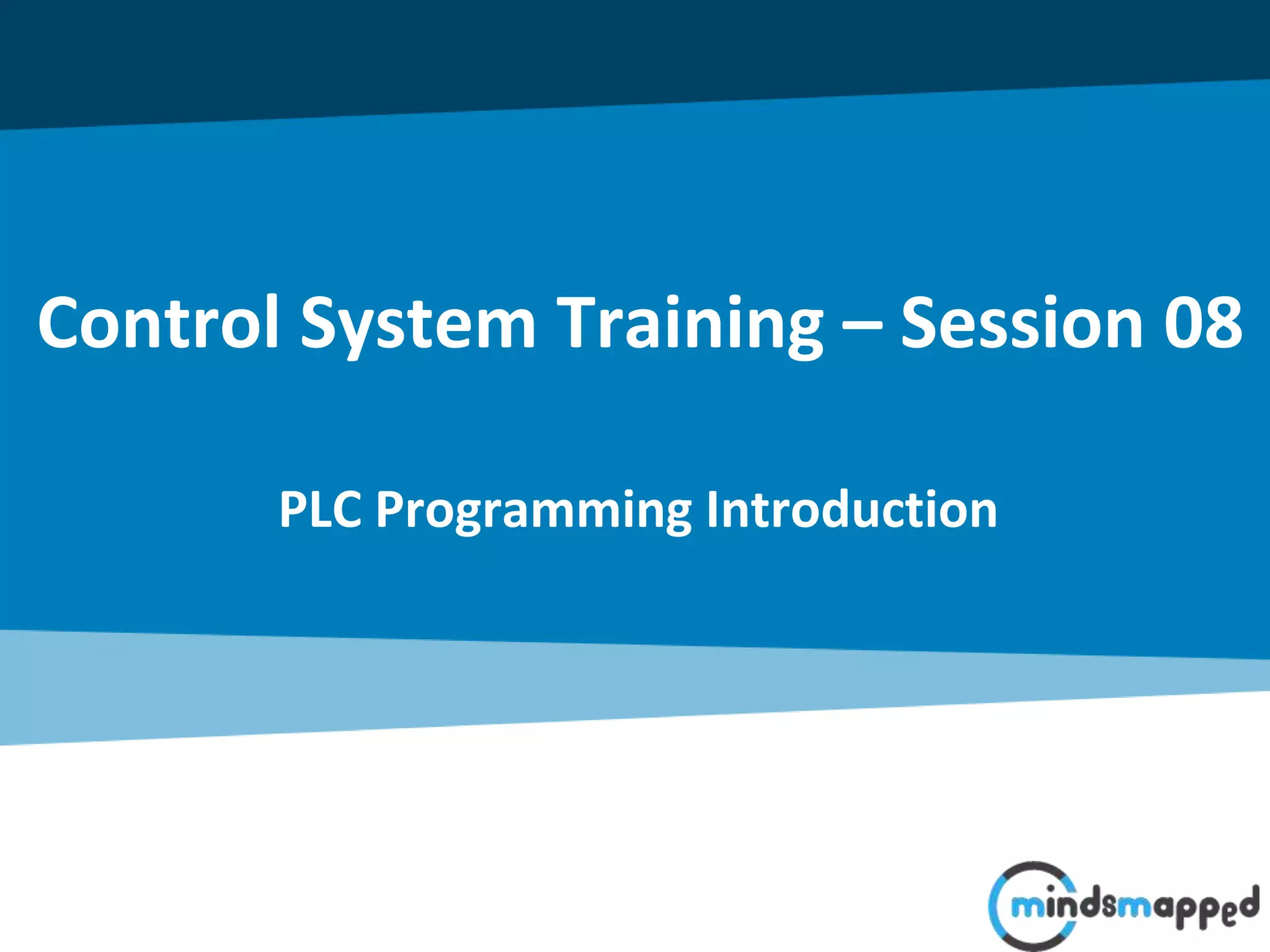 Control System Training – Session 08

PLC Programming Introduction

mindsmapped